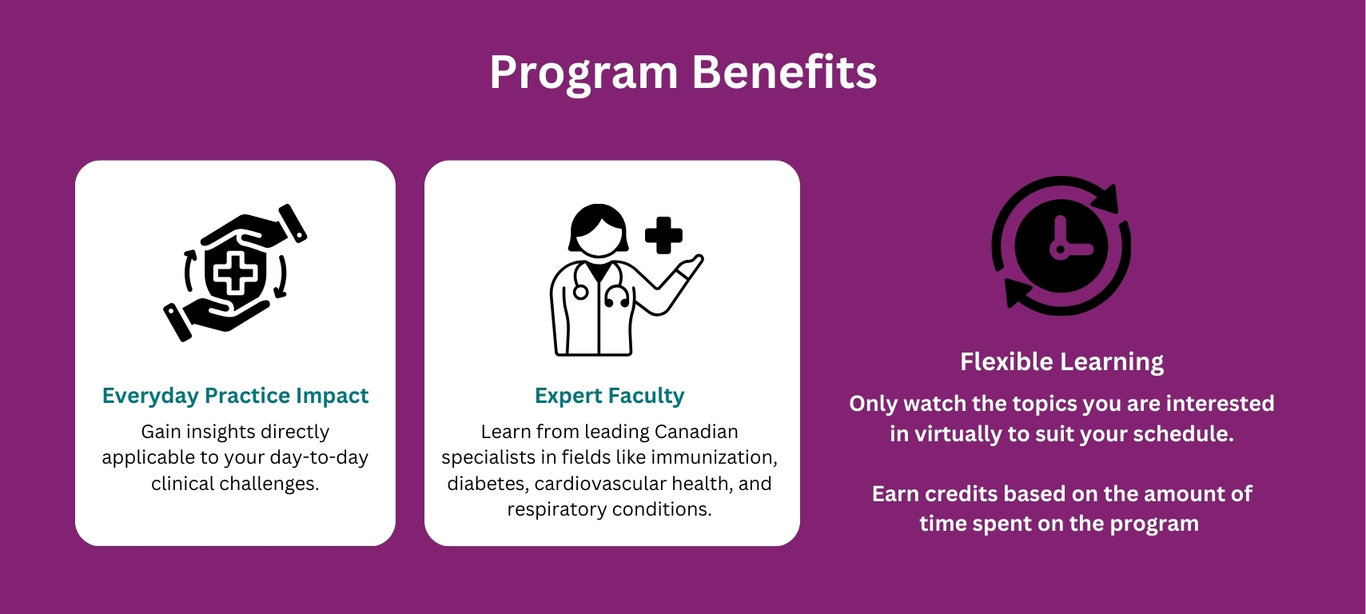 Program Benefits

Everyday Practice Impact

Gain insights directly applicable to your day-to-day clinical challenges.

Expert Faculty

Learn from leading Canadian specialists in fields like immunization, diabetes, cardiovascular health, and respiratory conditions.

Flexible Learning

Only watch the topics you are interested in virtually to suit your schedule.

Earn credits based on the amount of time spent on the program